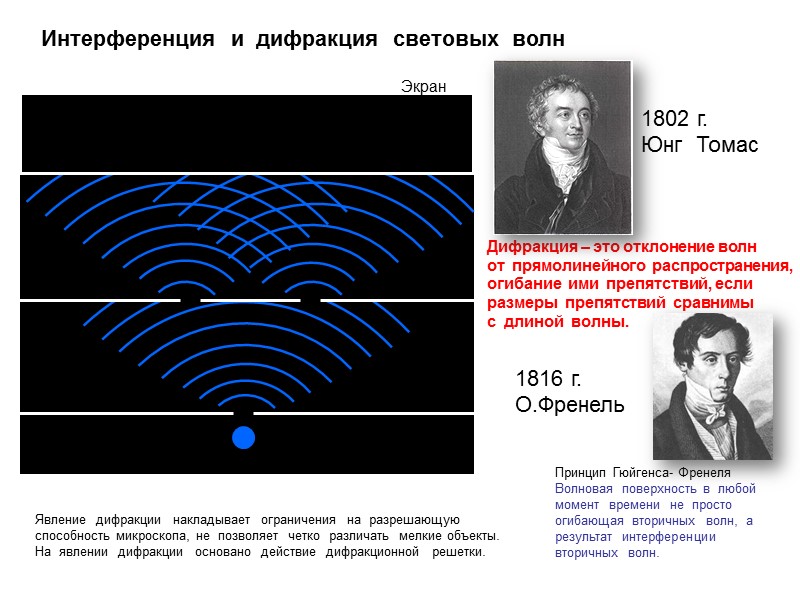 Интерференция и дифракция световых волн

Экран

1802 г.
Юнг Томас

Дифракция – это отклонение волн от прямолинейного распространения, огибание ими препятствий, если размеры препятствий сравнимы с длиной волны.

1816 г.
О.Френель

Принцип Гюйгенса- Френеля
Волновая поверхность в любой момент времени не просто огибающая вторичных волн, а результат интерференции вторичных волн.

Явление дифракции накладывает ограничения на разрешающую способность микроскопа, не позволяет четко различать мелкие объекты. На явлении дифракции основано действие дифракционной решетки.